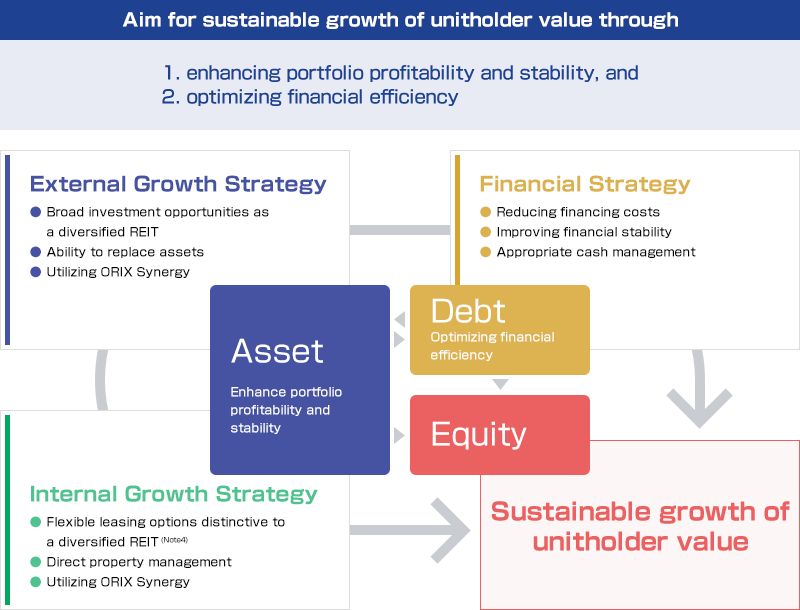 Aim for sustainable growth of unitholder value through

1. enhancing portfolio profitability and stability, and
2. optimizing financial efficiency

External Growth Strategy
● Broad investment opportunities as a diversified REIT
● Ability to replace assets
● Utilizing ORIX Synergy

Financial Strategy
● Reducing financing costs
● Improving financial stability
● Appropriate cash management

Asset
Enhance portfolio profitability and stability

Debt
Optimizing financial efficiency

Equity

Internal Growth Strategy
● Flexible leasing options distinctive to a diversified REIT (Note4)
● Direct property management
● Utilizing ORIX Synergy

Sustainable growth of unitholder value